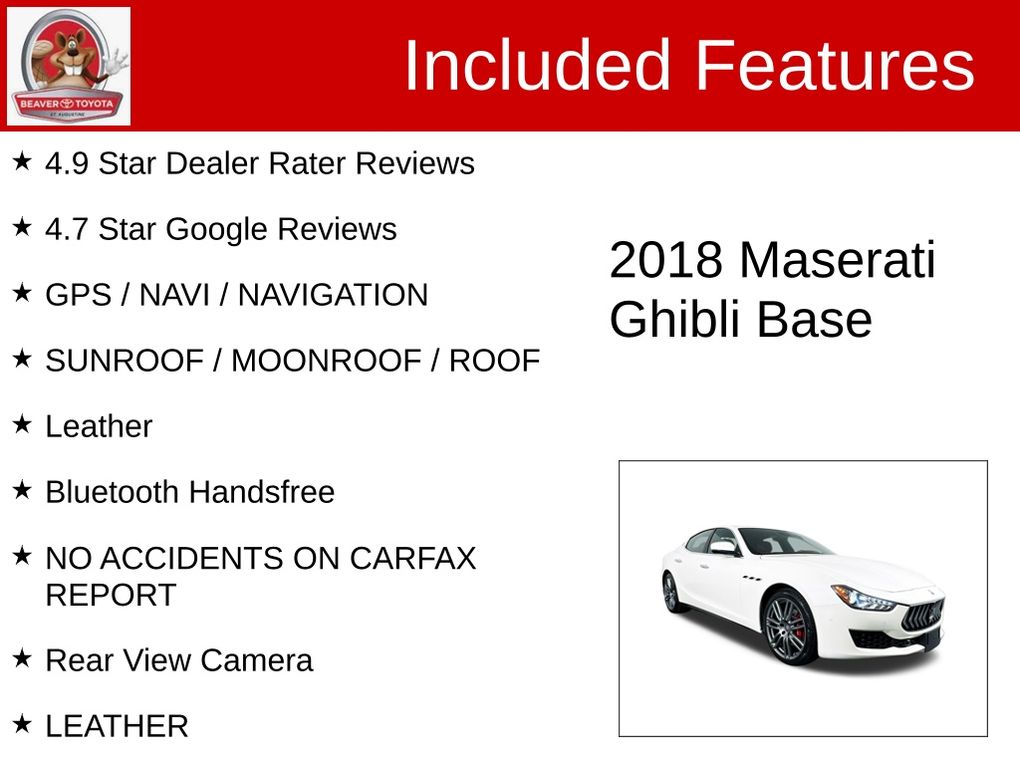 BEAVER TOYOTA
ST. AUGUSTINE

Included Features

★ 4.9 Star Dealer Rater Reviews

★ 4.7 Star Google Reviews

★ GPS / NAVI / NAVIGATION

★ SUNROOF / MOONROOF / ROOF

★ Leather

★ Bluetooth Handsfree

★ NO ACCIDENTS ON CARFAX REPORT

★ Rear View Camera

★ LEATHER

2018 Maserati Ghibli Base